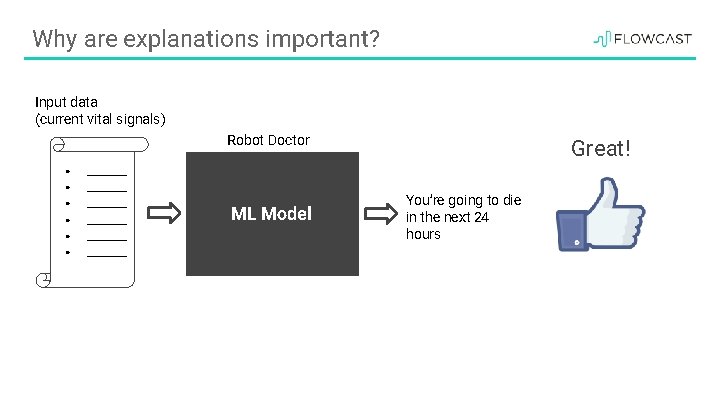 Why are explanations important?

FLOWCAST

Input data
(current vital signals)

Robot Doctor

ML Model

You're going to die in the next 24 hours

Great!